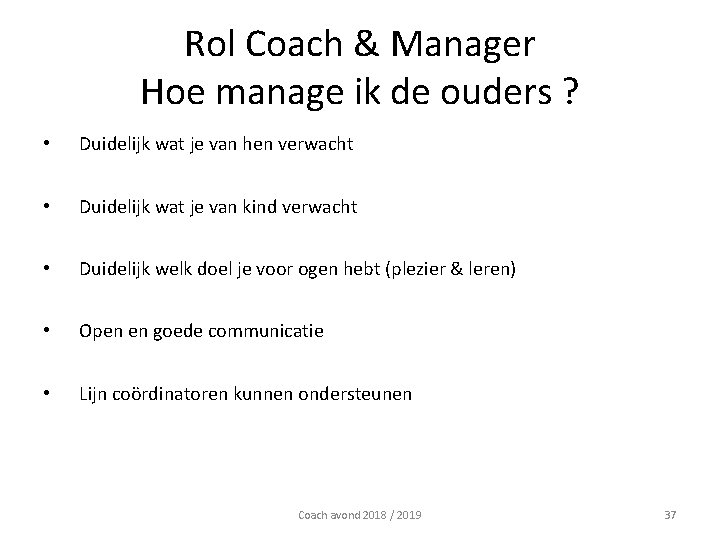 Rol Coach & Manager
Hoe manage ik de ouders ?

• Duidelijk wat je van hen verwacht

• Duidelijk wat je van kind verwacht

• Duidelijk welk doel je voor ogen hebt (plezier & leren)

• Open en goede communicatie

• Lijn coördinatoren kunnen ondersteunen

Coach avond 2018 / 2019

37